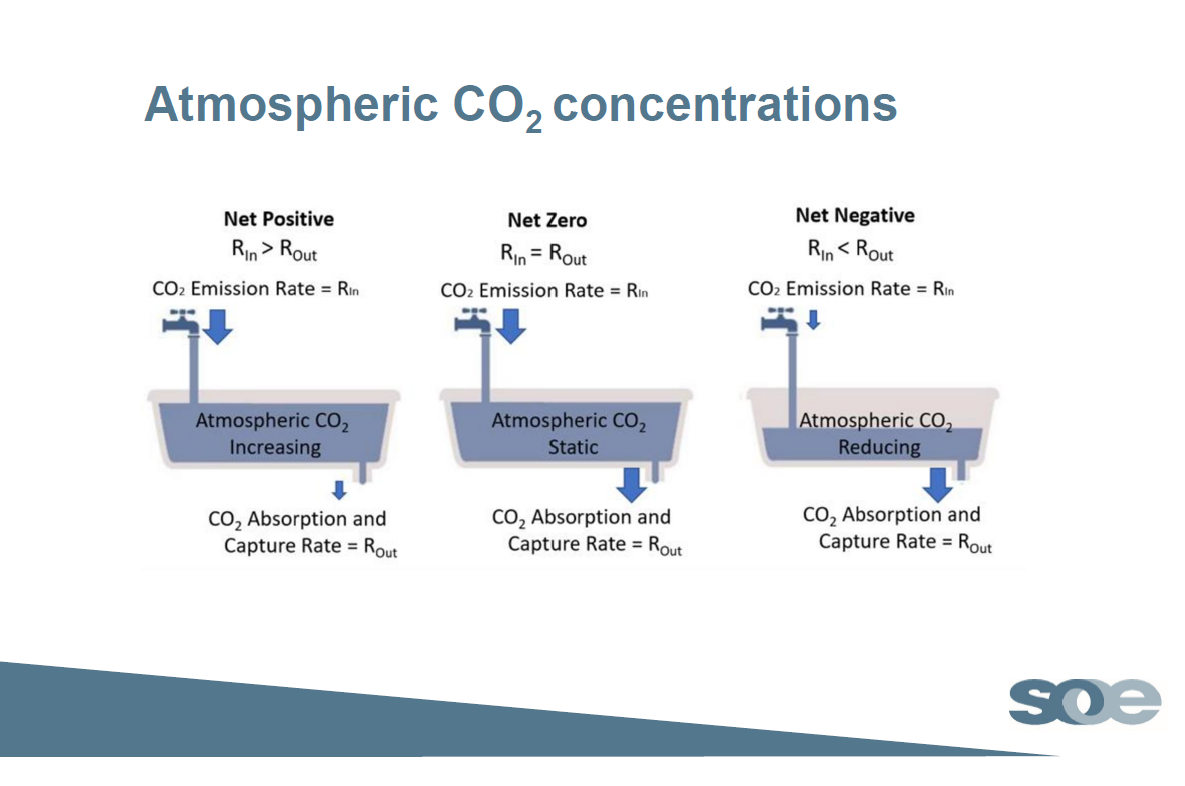 Atmospheric $CO_2$ concentrations

Net Positive
$R_{In} > R_{Out}$
$CO_2$ Emission Rate = $R_{In}$
Atmospheric $CO_2$ Increasing
$CO_2$ Absorption and Capture Rate = $R_{Out}$

Net Zero
$R_{In} = R_{Out}$
$CO_2$ Emission Rate = $R_{In}$
Atmospheric $CO_2$ Static
$CO_2$ Absorption and Capture Rate = $R_{Out}$

Net Negative
$R_{In} < R_{Out}$
$CO_2$ Emission Rate = $R_{In}$
Atmospheric $CO_2$ Reducing
$CO_2$ Absorption and Capture Rate = $R_{Out}$

soe